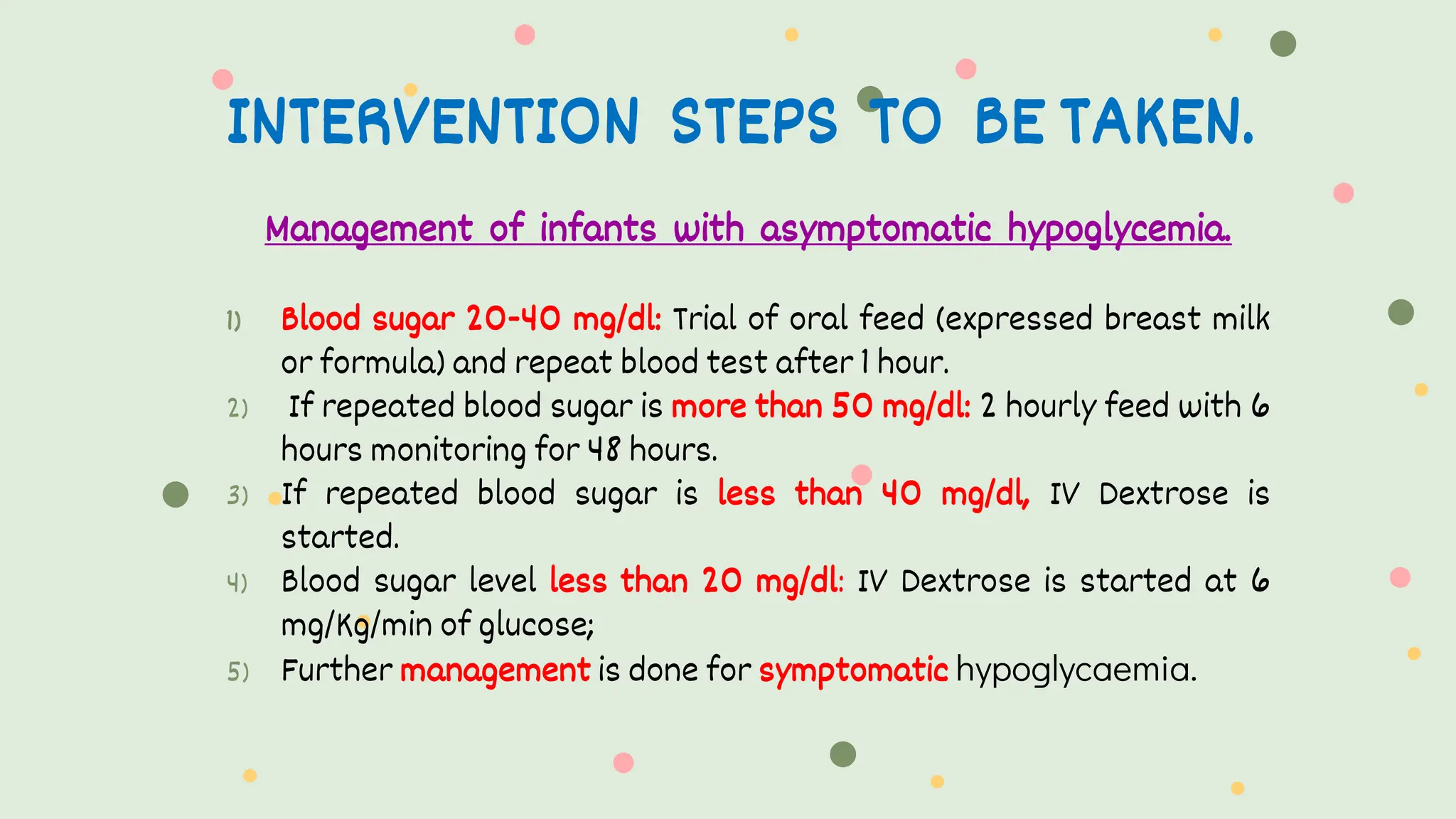 INTERVENTION STEPS TO BE TAKEN.

Management of infants with asymptomatic hypoglycemia.

1) Blood sugar 20-40 mg/dl: Trial of oral feed (expressed breast milk or formula) and repeat blood test after 1 hour.
2) If repeated blood sugar is more than 50 mg/dl: 2 hourly feed with 6 hours monitoring for 48 hours.
3) If repeated blood sugar is less than 40 mg/dl, IV Dextrose is started.
4) Blood sugar level less than 20 mg/dl: IV Dextrose is started at 6 mg/Kg/min of glucose;
5) Further management is done for symptomatic hypoglycaemia.